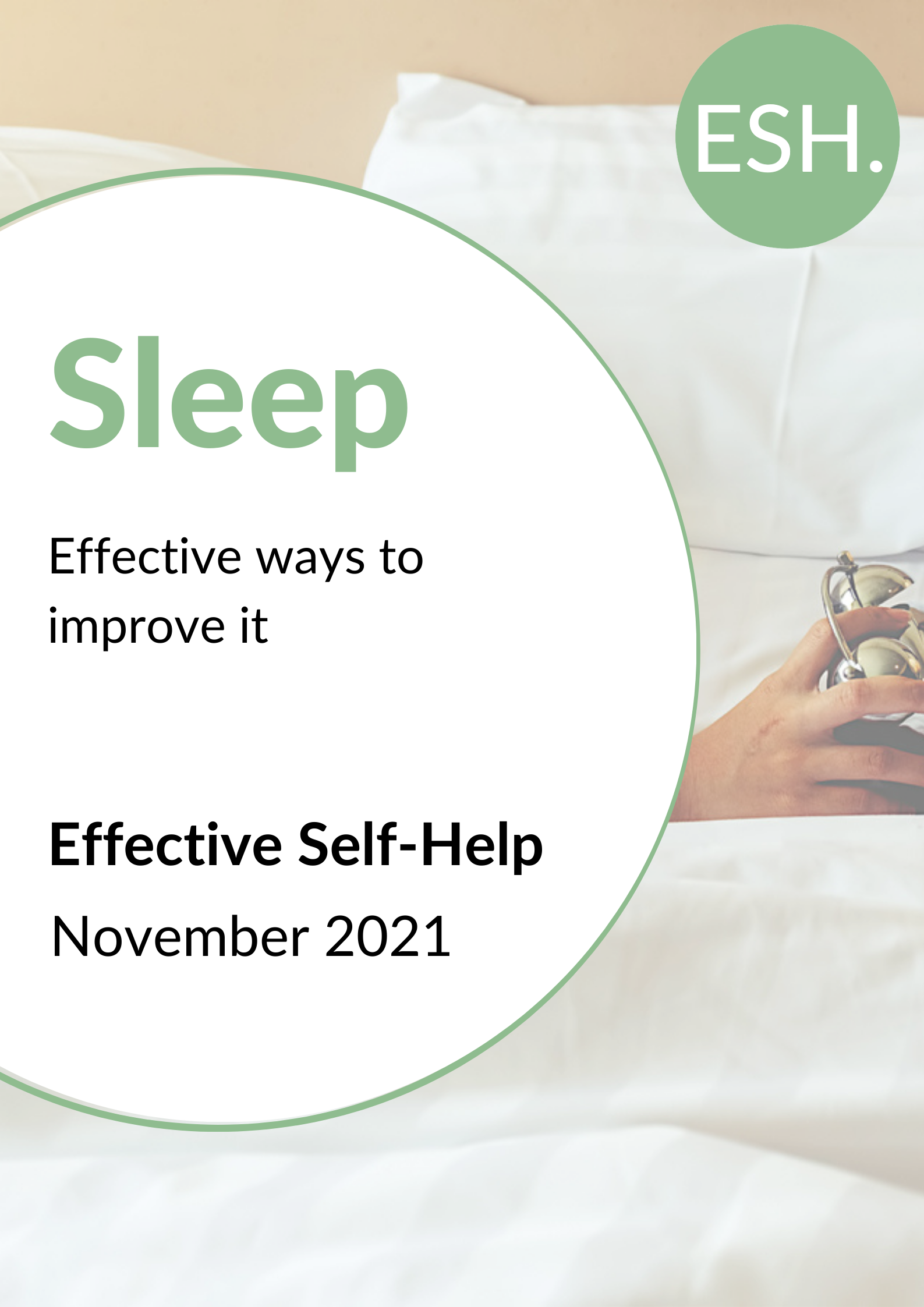 ESH.

Sleep

Effective ways to improve it

Effective Self-Help

November 2021